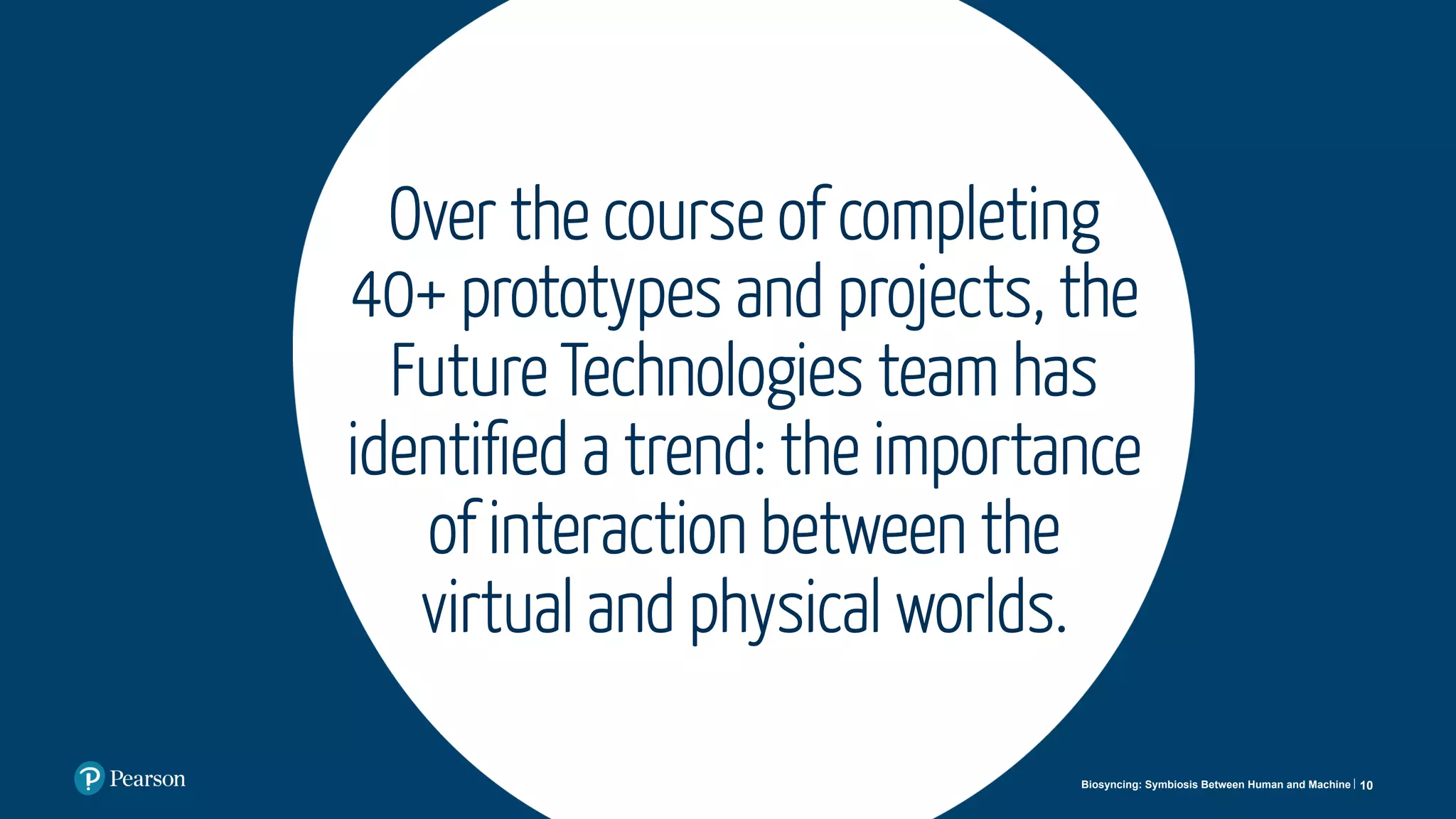 Over the course of completing 40+ prototypes and projects, the Future Technologies team has identified a trend: the importance of interaction between the virtual and physical worlds.

Pearson

Biosyncing: Symbiosis Between Human and Machine | 10